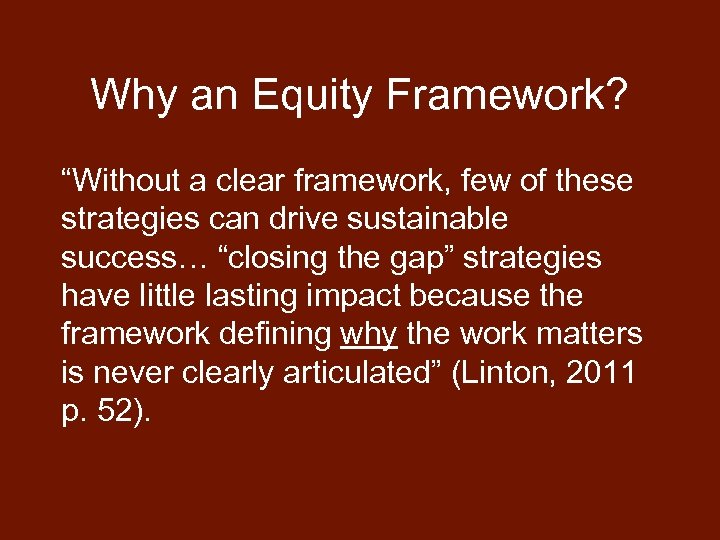 Why an Equity Framework?

“Without a clear framework, few of these strategies can drive sustainable success… “closing the gap” strategies have little lasting impact because the framework defining why the work matters is never clearly articulated” (Linton, 2011 p. 52).